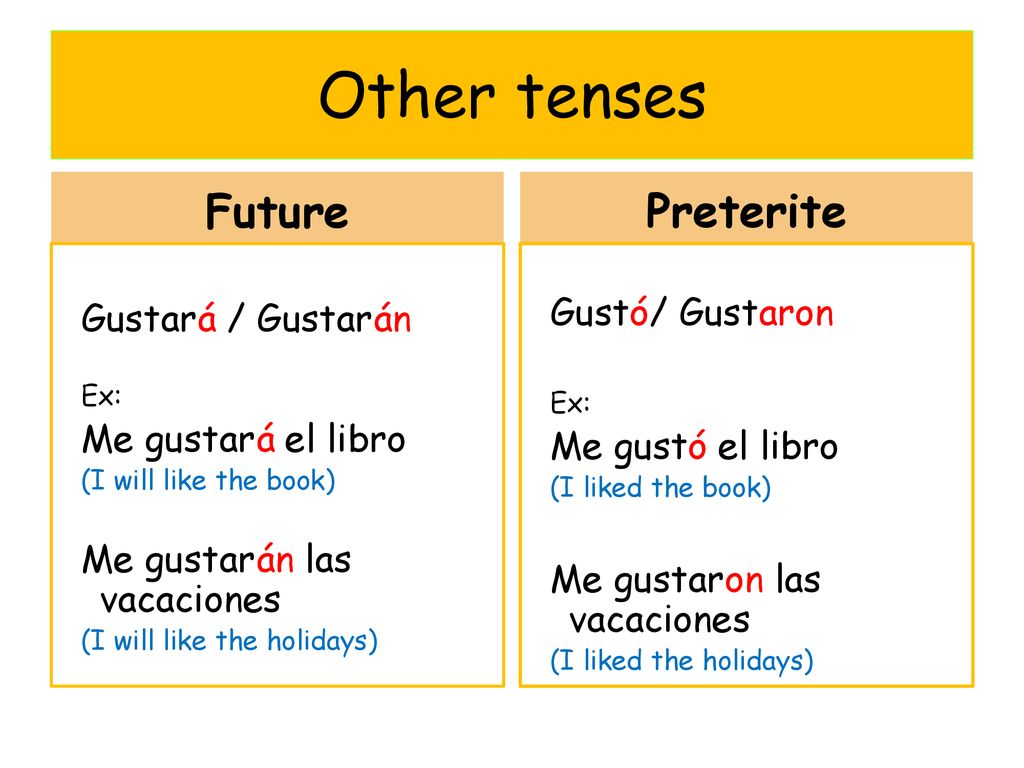 Other tenses

Future

Gustará / Gustarán

Ex:

Me gustará el libro

(I will like the book)

Me gustarán las vacaciones

(I will like the holidays)

Preterite

Gustó/ Gustaron

Ex:

Me gustó el libro

(I liked the book)

Me gustaron las vacaciones

(I liked the holidays)